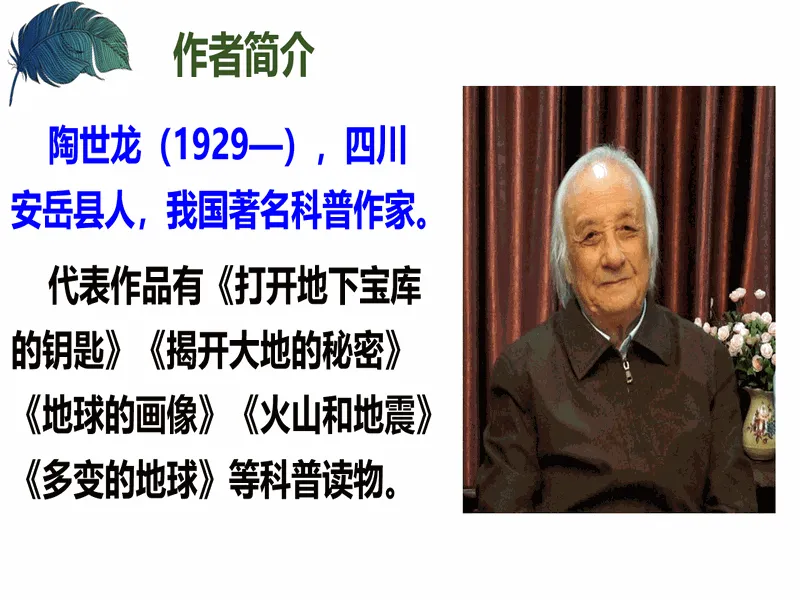 作者简介

陶世龙（1929—），四川安岳县人，我国著名科普作家。

代表作品有《打开地下宝库的钥匙》《揭开大地的秘密》《地球的画像》《火山和地震》《多变的地球》等科普读物。